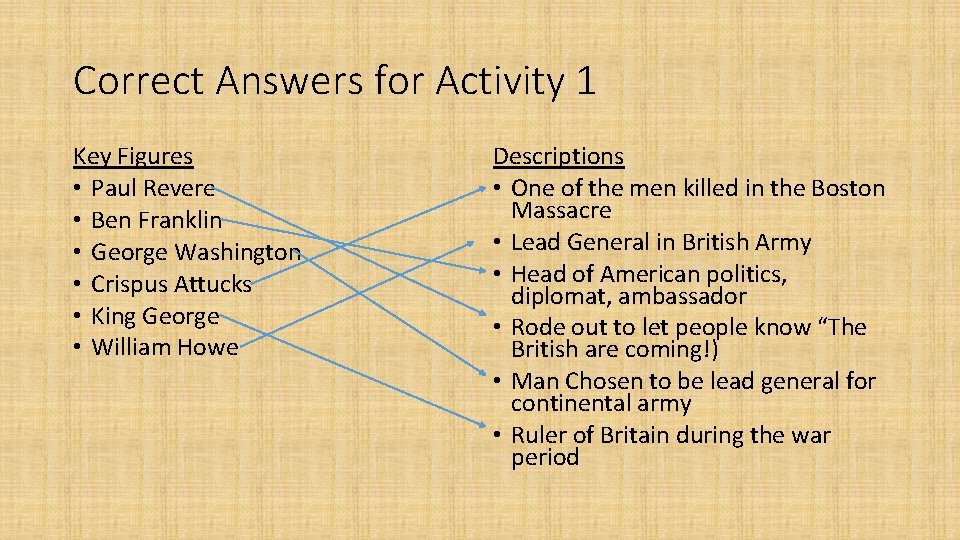 Correct Answers for Activity 1

Key Figures
• Paul Revere
• Ben Franklin
• George Washington
• Crispus Attucks
• King George
• William Howe

Descriptions
• One of the men killed in the Boston Massacre
• Lead General in British Army
• Head of American politics, diplomat, ambassador
• Rode out to let people know “The British are coming!)
• Man Chosen to be lead general for continental army
• Ruler of Britain during the war period